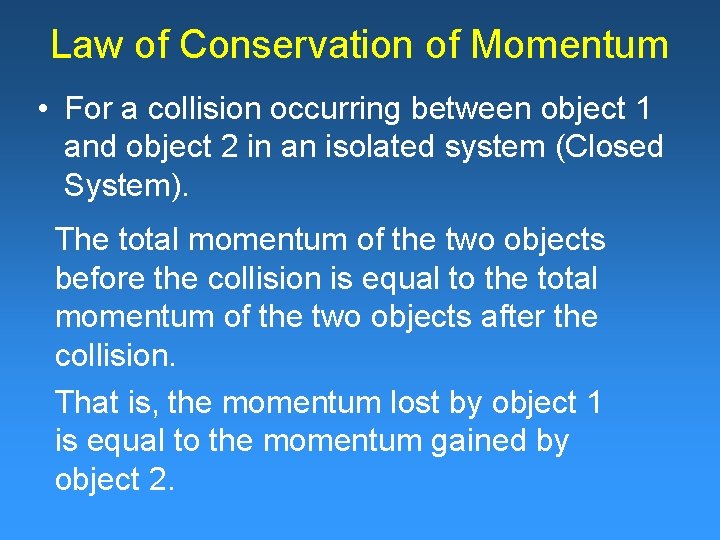 Law of Conservation of Momentum

• For a collision occurring between object 1 and object 2 in an isolated system (Closed System).

The total momentum of the two objects before the collision is equal to the total momentum of the two objects after the collision.

That is, the momentum lost by object 1 is equal to the momentum gained by object 2.